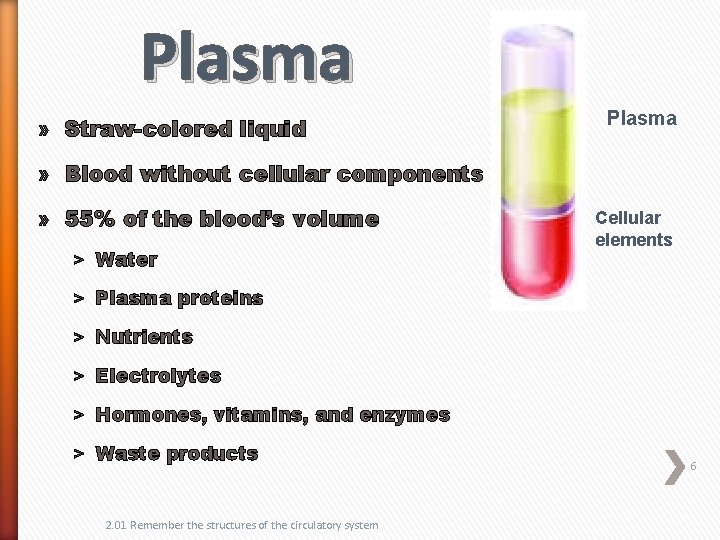 Plasma

» Straw-colored liquid
» Blood without cellular components
» 55% of the blood's volume
> Water
> Plasma proteins
> Nutrients
> Electrolytes
> Hormones, vitamins, and enzymes
> Waste products

Plasma

Cellular elements

6

2.01 Remember the structures of the circulatory system